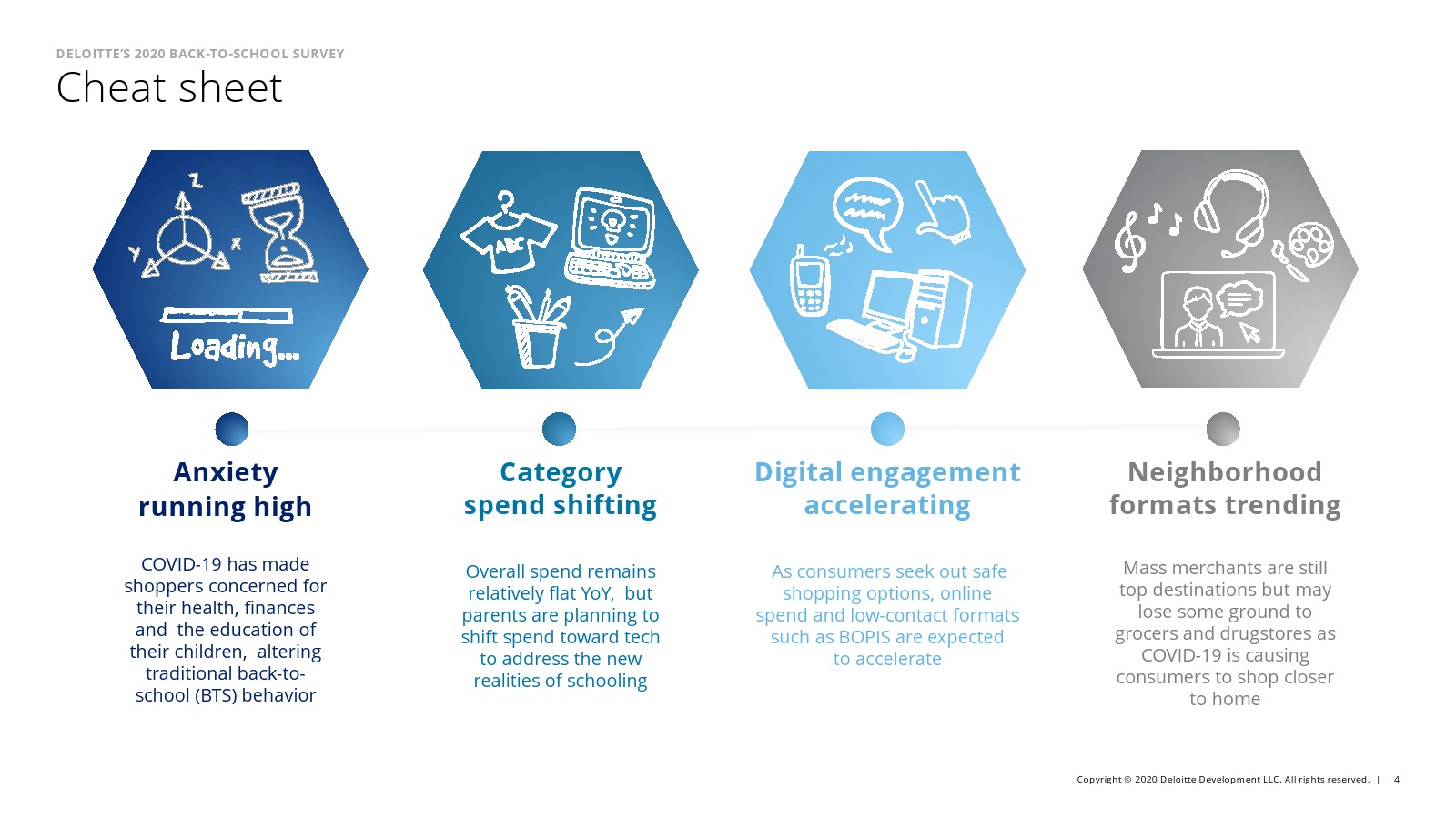 DELOITTE'S 2020 BACK-TO-SCHOOL SURVEY
Cheat sheet

Z
Y
X
Loading...

ABC

Anxiety running high

COVID-19 has made shoppers concerned for their health, finances and the education of their children, altering traditional back-to-school (BTS) behavior

Category spend shifting

Overall spend remains relatively flat YoY, but parents are planning to shift spend toward tech to address the new realities of schooling

Digital engagement accelerating

As consumers seek out safe shopping options, online spend and low-contact formats such as BOPIS are expected to accelerate

Neighborhood formats trending

Mass merchants are still top destinations but may lose some ground to grocers and drugstores as COVID-19 is causing consumers to shop closer to home

Copyright © 2020 Deloitte Development LLC. All rights reserved. | 4